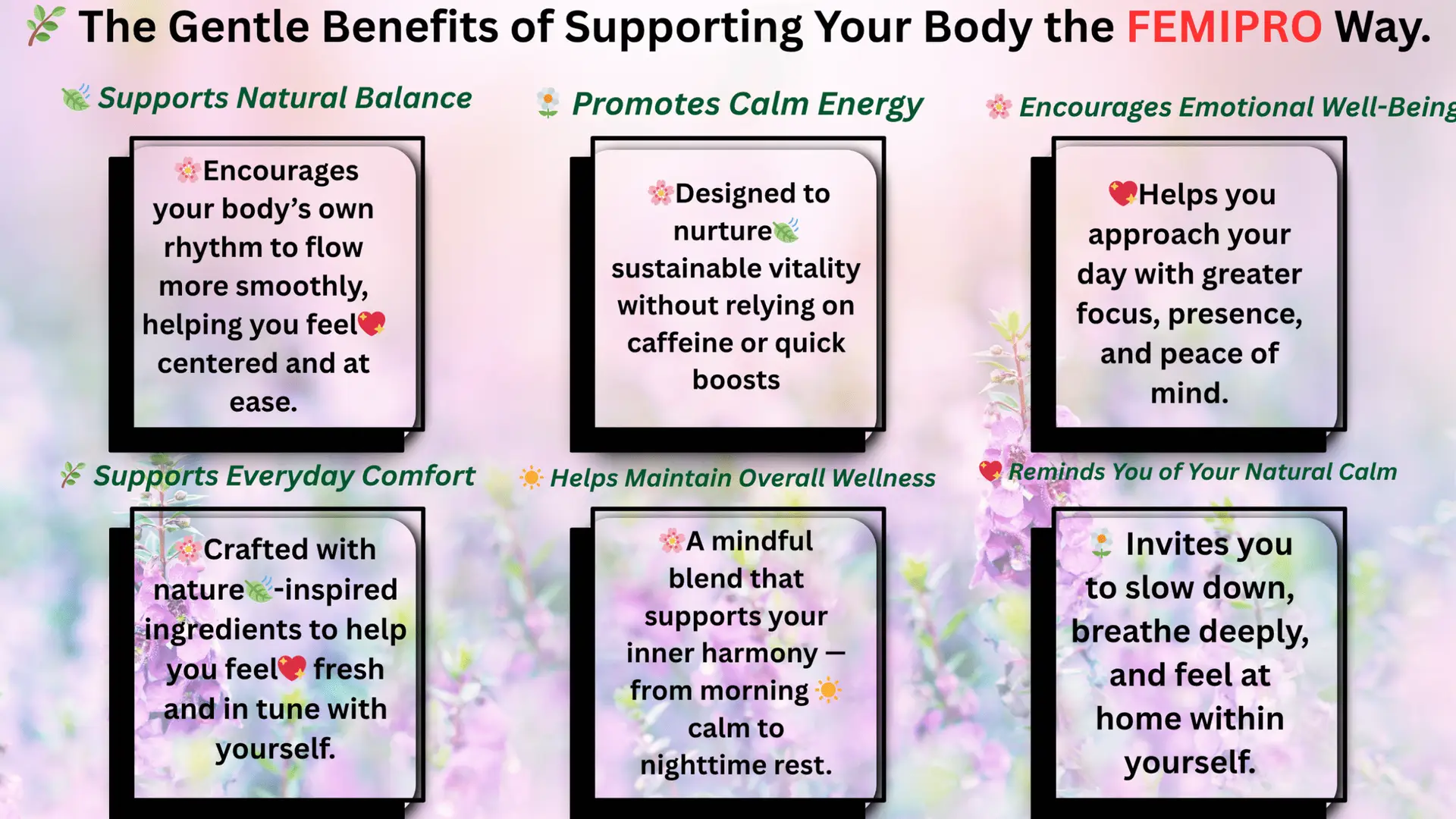 🌿 The Gentle Benefits of Supporting Your Body the FEMIPRO Way.

🍃 Supports Natural Balance

🌸Encourages your body's own rhythm to flow more smoothly, helping you feel💖 centered and at ease.

🌼 Promotes Calm Energy

🌸Designed to nurture🍃 sustainable vitality without relying on caffeine or quick boosts

🌸 Encourages Emotional Well-Being

💖Helps you approach your day with greater focus, presence, and peace of mind.

🌿 Supports Everyday Comfort

🌸Crafted with nature🍃-inspired ingredients to help you feel💖 fresh and in tune with yourself.

☀️ Helps Maintain Overall Wellness

🌸A mindful blend that supports your inner harmony — from morning ☀️ calm to nighttime rest.

💖 Reminds You of Your Natural Calm

🌼 Invites you to slow down, breathe deeply, and feel at home within yourself.